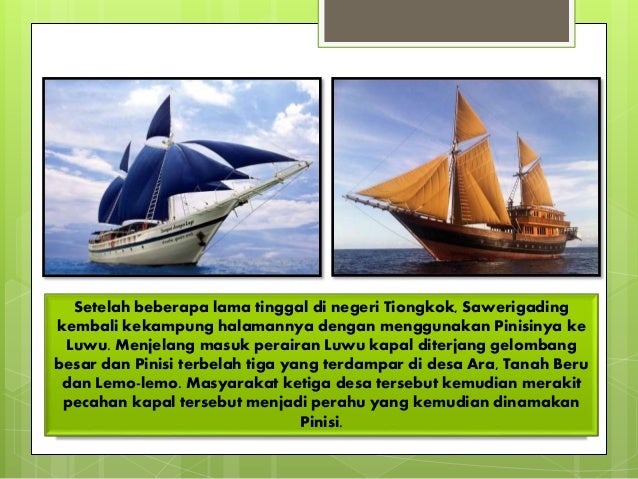 Setelah beberapa lama tinggal di negeri Tiongkok, Sawerigading kembali kekampung halamannya dengan menggunakan Pinisinya ke Luwu. Menjelang masuk perairan Luwu kapal diterjang gelombang besar dan Pinisi terbelah tiga yang terdampar di desa Ara, Tanah Beru dan Lemo-lemo. Masyarakat ketiga desa tersebut kemudian merakit pecahan kapal tersebut menjadi perahu yang kemudian dinamakan Pinisi.